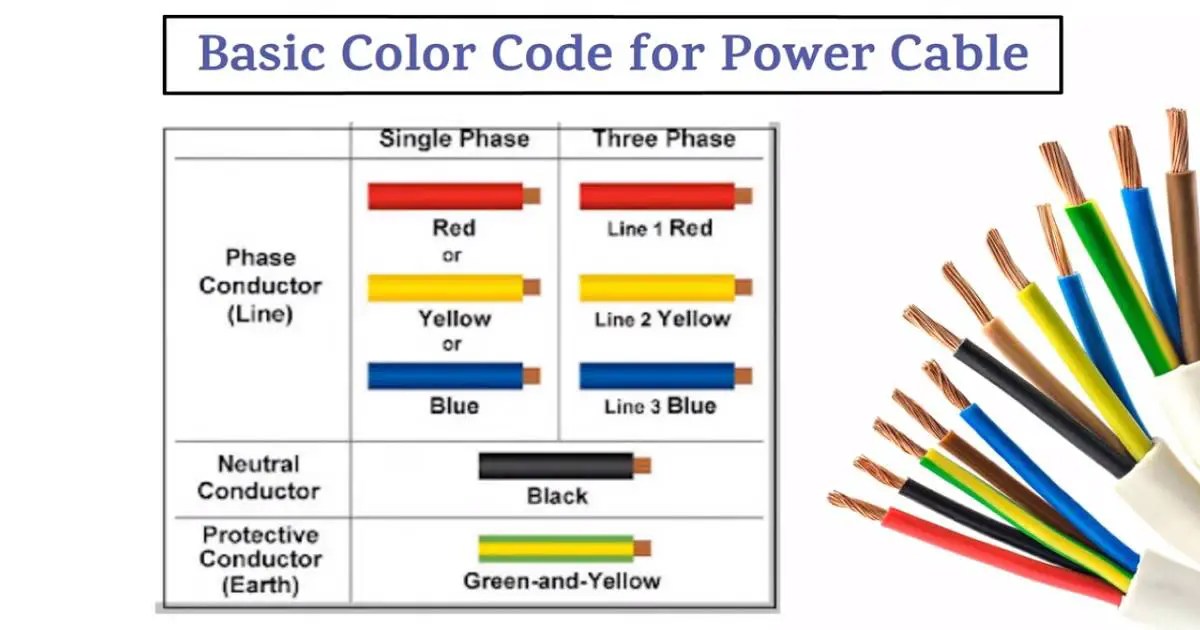 Basic Color Code for Power Cable

| | Single Phase | Three Phase |
|---|---|---|
| Phase Conductor (Line) | Red or Yellow or Blue | Line 1 Red Line 2 Yellow Line 3 Blue |
| Neutral Conductor | Black | |
| Protective Conductor (Earth) | Green-and-Yellow | |